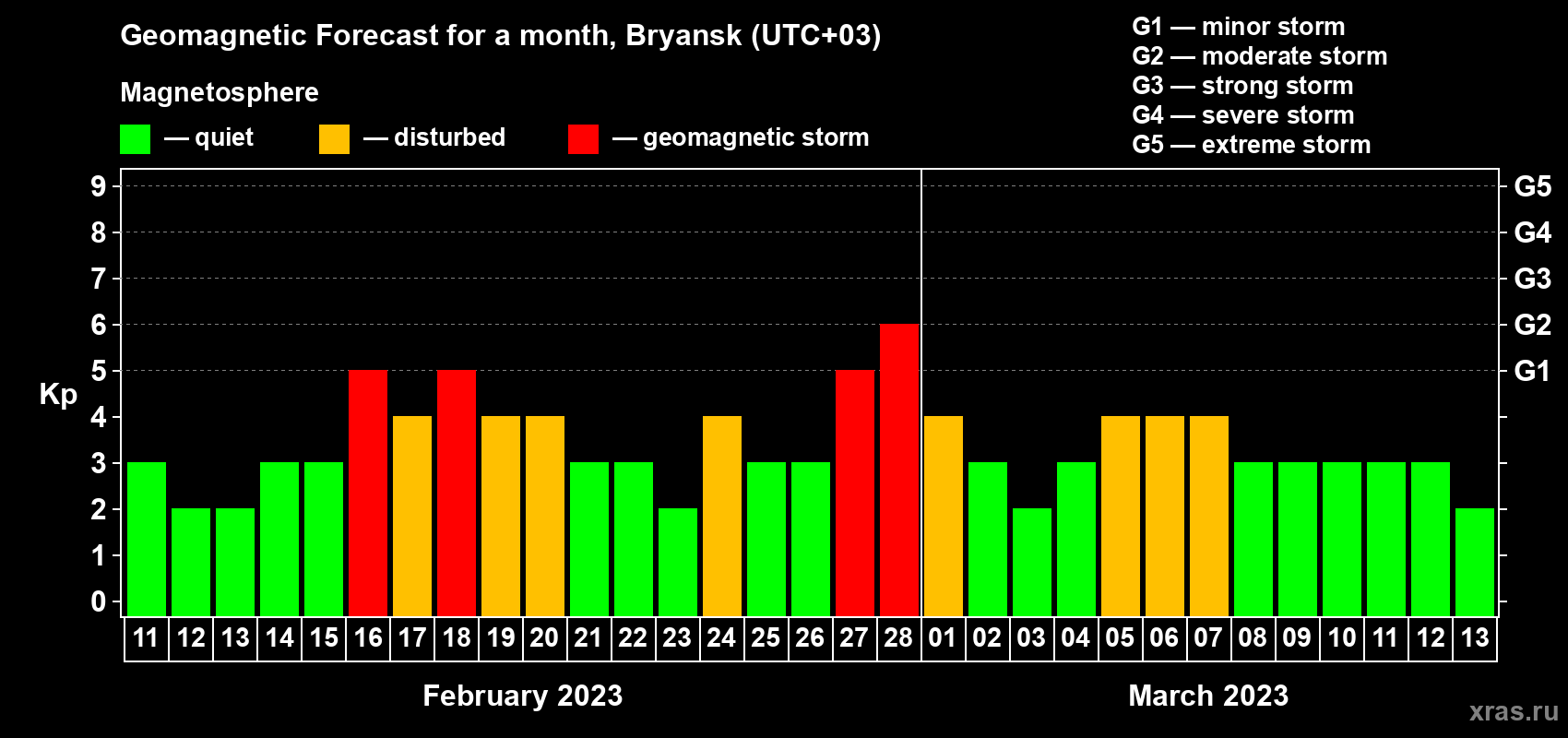 Geomagnetic Forecast for a month, Bryansk (UTC+03)

Magnetosphere

— quiet — disturbed — geomagnetic storm

G1 — minor storm
G2 — moderate storm
G3 — strong storm
G4 — severe storm
G5 — extreme storm

Kp

9
8
7
6
5
4
3
2
1
0

G5
G4
G3
G2
G1

11 12 13 14 15 16 17 18 19 20 21 22 23 24 25 26 27 28 01 02 03 04 05 06 07 08 09 10 11 12 13

February 2023

March 2023

xras.ru